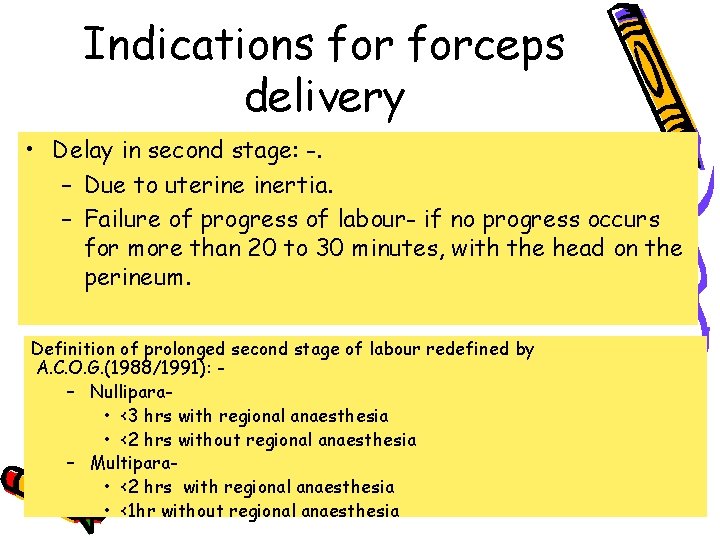 Indications for forceps delivery

• Delay in second stage: -.
  – Due to uterine inertia.
  – Failure of progress of labour- if no progress occurs for more than 20 to 30 minutes, with the head on the perineum.

Definition of prolonged second stage of labour redefined by A.C.O.G.(1988/1991): -
  – Nullipara-
    • <3 hrs with regional anaesthesia
    • <2 hrs without regional anaesthesia
  – Multipara-
    • <2 hrs with regional anaesthesia
    • <1hr without regional anaesthesia